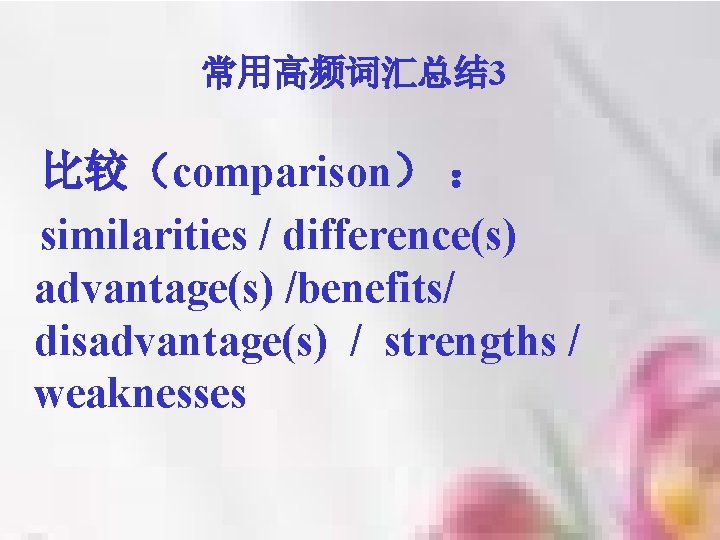 常用高频词汇总结3

比较（comparison）：
similarities / difference(s) advantage(s) /benefits/ disadvantage(s) / strengths / weaknesses